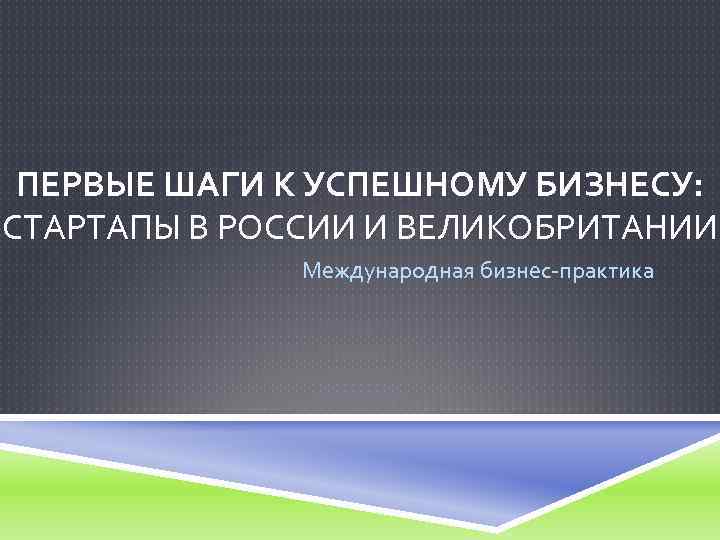 ПЕРВЫЕ ШАГИ К УСПЕШНОМУ БИЗНЕСУ: СТАРТАПЫ В РОССИИ И ВЕЛИКОБРИТАНИИ

Международная бизнес-практика